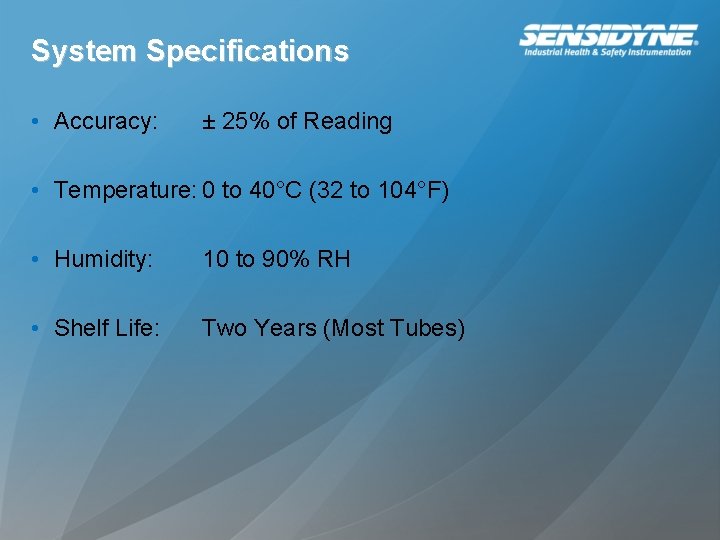 System Specifications

SENSIDYNE®
Industrial Health & Safety Instrumentation

• Accuracy: ± 25% of Reading

• Temperature: 0 to 40°C (32 to 104°F)

• Humidity: 10 to 90% RH

• Shelf Life: Two Years (Most Tubes)